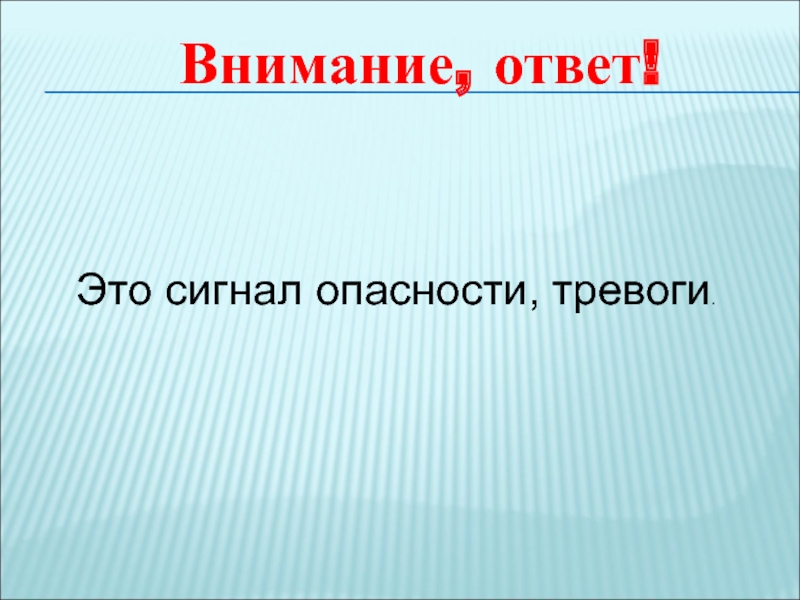 Внимание, ответ!

Это сигнал опасности, тревоги.